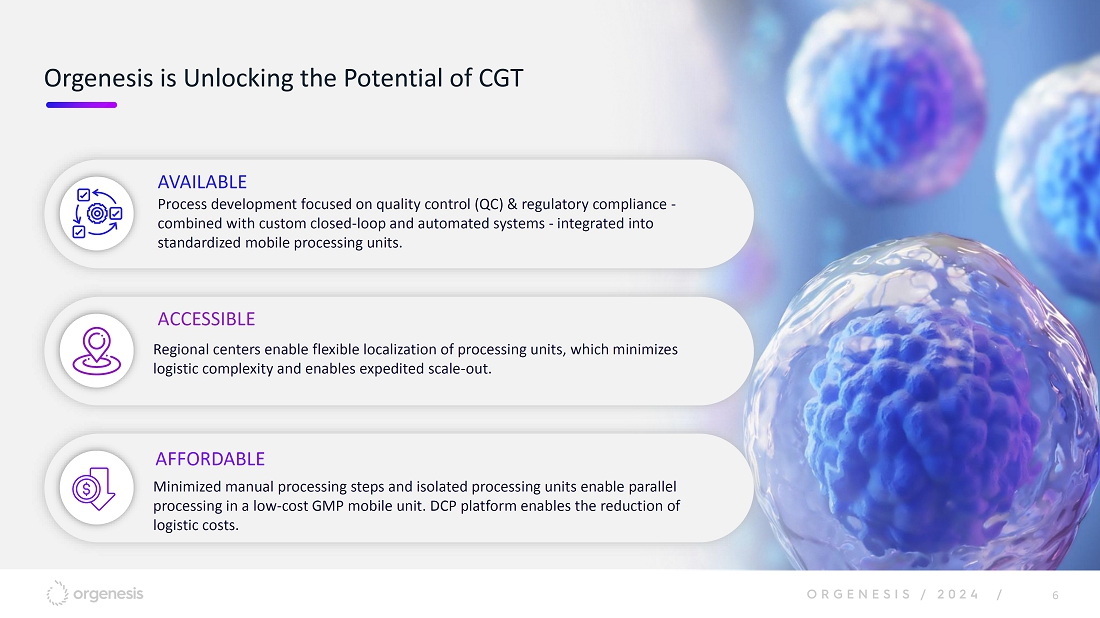 Orgenesis is Unlocking the Potential of CGT

AVAILABLE

Process development focused on quality control (QC) & regulatory compliance - combined with custom closed-loop and automated systems - integrated into standardized mobile processing units.

ACCESSIBLE

Regional centers enable flexible localization of processing units, which minimizes logistic complexity and enables expedited scale-out.

AFFORDABLE

Minimized manual processing steps and isolated processing units enable parallel processing in a low-cost GMP mobile unit. DCP platform enables the reduction of logistic costs.

orgenesis

ORGENESIS / 2024 / 6